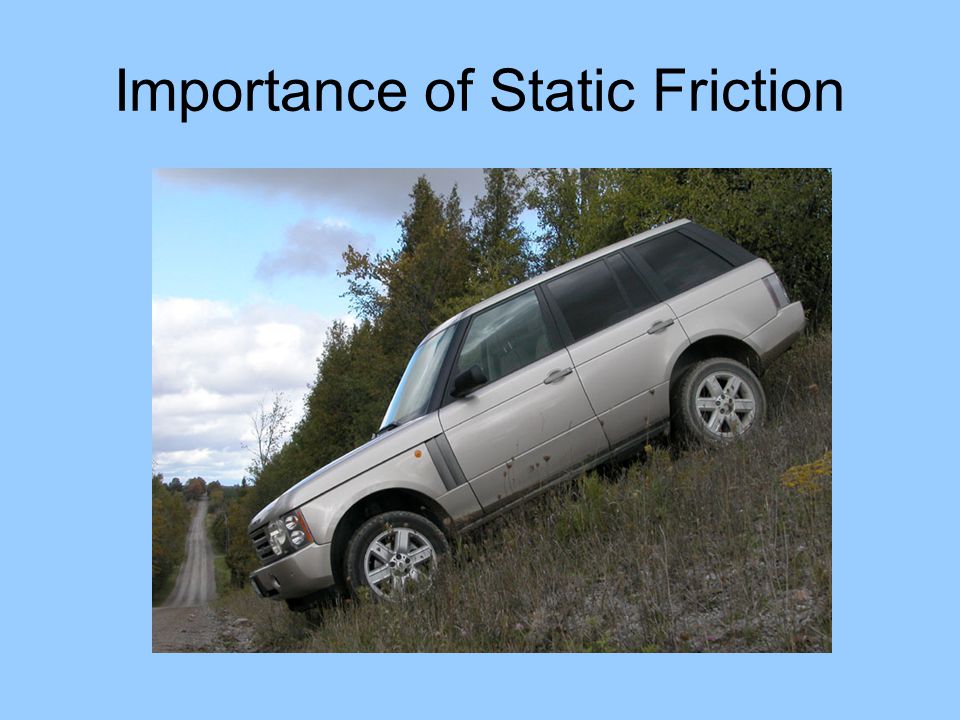 Importance of Static Friction